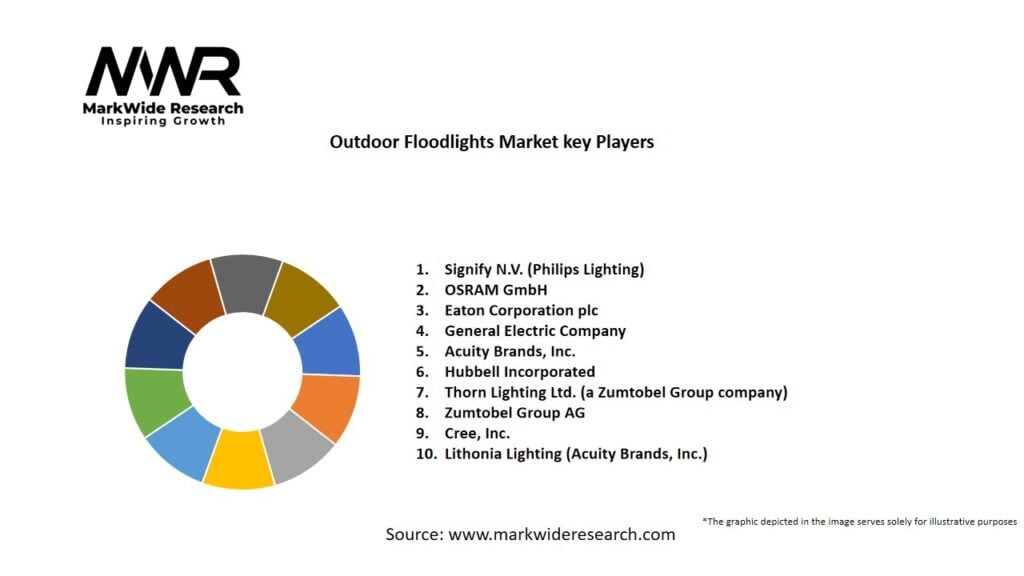 MWR
MarkWide Research
Inspiring Growth

Outdoor Floodlights Market key Players

1. Signify N.V. (Philips Lighting)
2. OSRAM GmbH
3. Eaton Corporation plc
4. General Electric Company
5. Acuity Brands, Inc.
6. Hubbell Incorporated
7. Thorn Lighting Ltd. (a Zumtobel Group company)
8. Zumtobel Group AG
9. Cree, Inc.
10. Lithonia Lighting (Acuity Brands, Inc.)

*The graphic depicted in the image serves solely for illustrative purposes

Source: www.markwideresearch.com